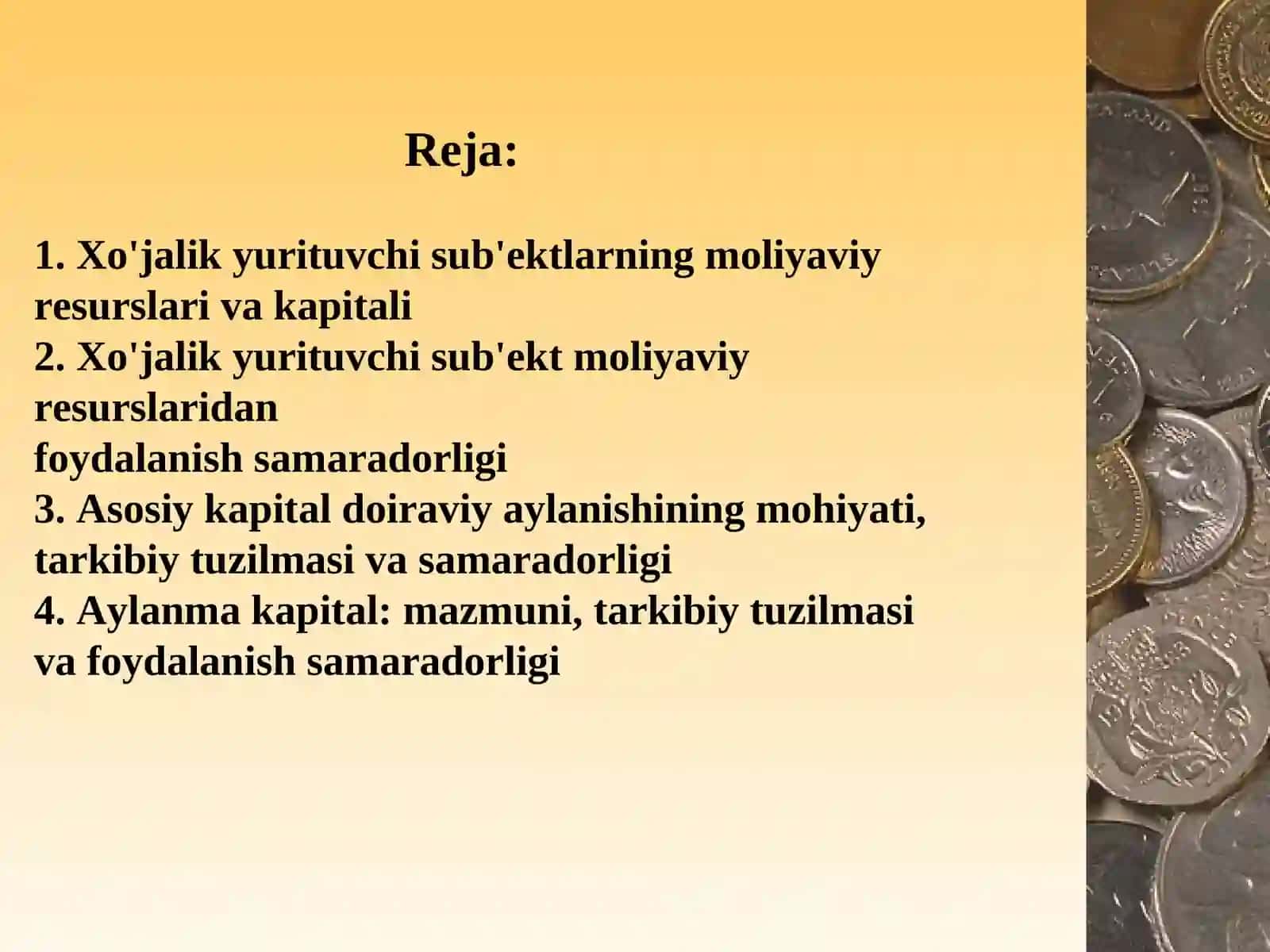 Reja:

1. Xo'jalik yurituvchi sub'ektlarning moliyaviy resurslari va kapitali
2. Xo'jalik yurituvchi sub'ekt moliyaviy resurslaridan
foydalanish samaradorligi
3. Asosiy kapital doiraviy aylanishining mohiyati, tarkibiy tuzilmasi va samaradorligi
4. Aylanma kapital: mazmuni, tarkibiy tuzilmasi va foydalanish samaradorligi